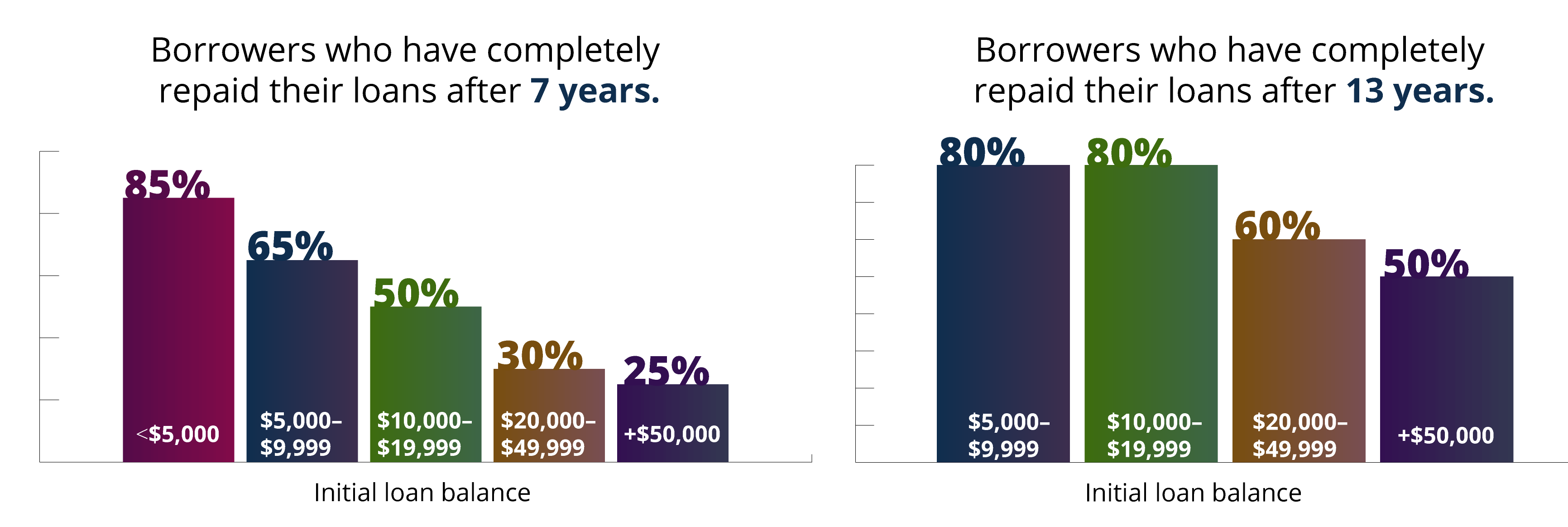 Borrowers who have completely repaid their loans after 7 years.

85%
65%
50%
30%
25%

<$5,000
$5,000–$9,999
$10,000–$19,999
$20,000–$49,999
+$50,000

Initial loan balance

Borrowers who have completely repaid their loans after 13 years.

80%
80%
60%
50%

$5,000–$9,999
$10,000–$19,999
$20,000–$49,999
+$50,000

Initial loan balance